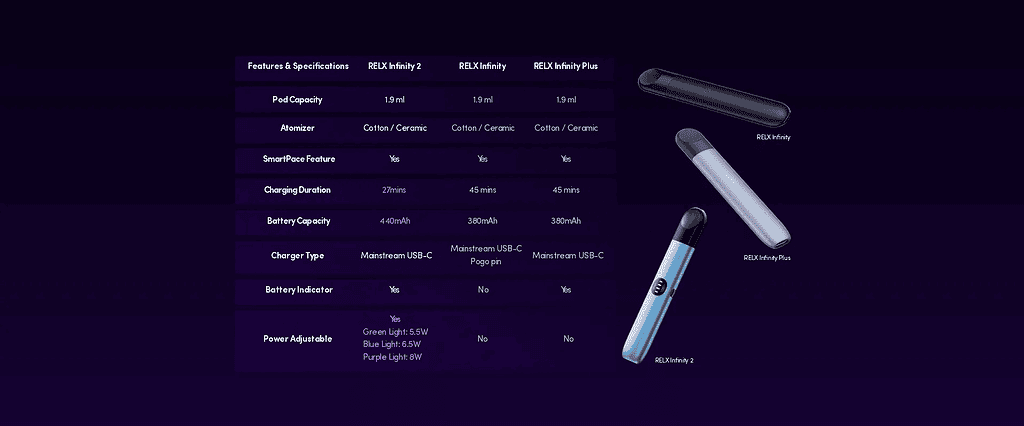 | Features & Specifications | RELX Infinity 2 | RELX Infinity | RELX Infinity Plus |
|---|---|---|---|
| Pod Capacity | 1.9 ml | 1.9 ml | 1.9 ml |
| Atomizer | Cotton / Ceramic | Cotton / Ceramic | Cotton / Ceramic |
| SmartPace Feature | Yes | Yes | Yes |
| Charging Duration | 27mins | 45 mins | 45 mins |
| Battery Capacity | 440mAh | 380mAh | 380mAh |
| Charger Type | Mainstream USB-C | Mainstream USB-C Pogo pin | Mainstream USB-C |
| Battery Indicator | Yes | No | Yes |
| Power Adjustable | Yes Green Light: 5.5W Blue Light: 6.5W Purple Light: 8W | No | No |

RELX Infinity

RELX Infinity Plus

RELX Infinity 2